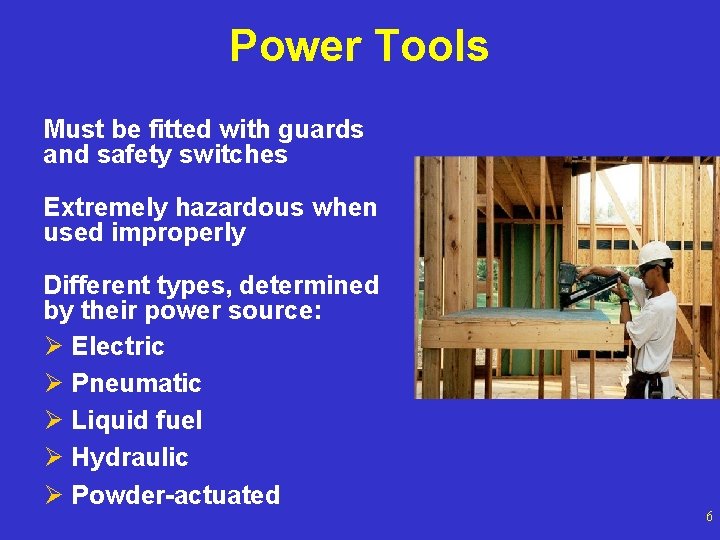 Power Tools

Must be fitted with guards and safety switches

Extremely hazardous when used improperly

Different types, determined by their power source:

➢ Electric
➢ Pneumatic
➢ Liquid fuel
➢ Hydraulic
➢ Powder-actuated

6